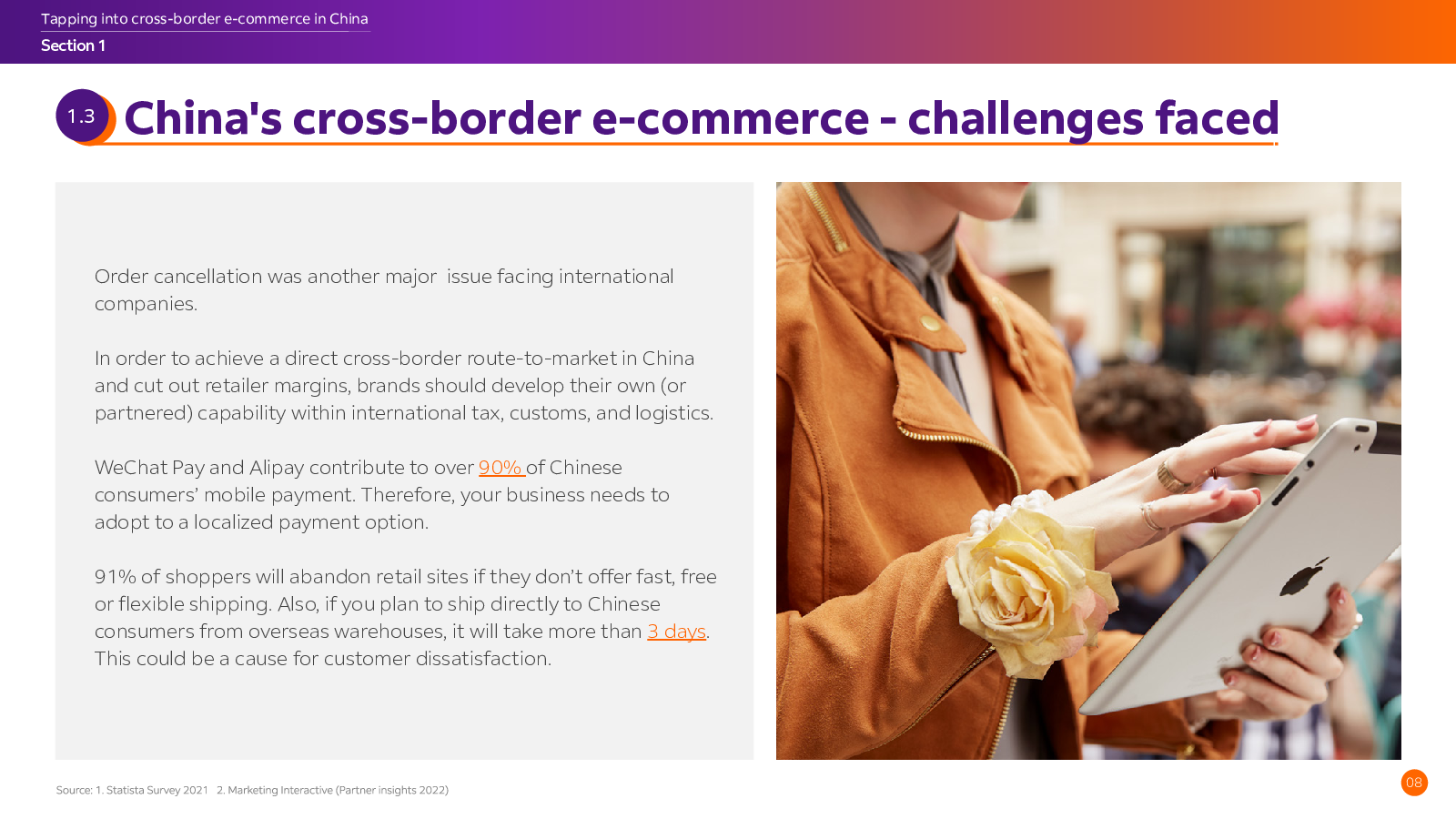 Tapping into cross-border e-commerce in China
Section 1

1.3 China's cross-border e-commerce - challenges faced

Order cancellation was another major issue facing international companies.

In order to achieve a direct cross-border route-to-market in China and cut out retailer margins, brands should develop their own (or partnered) capability within international tax, customs, and logistics.

WeChat Pay and Alipay contribute to over 90% of Chinese consumers' mobile payment. Therefore, your business needs to adopt to a localized payment option.

91% of shoppers will abandon retail sites if they don't offer fast, free or flexible shipping. Also, if you plan to ship directly to Chinese consumers from overseas warehouses, it will take more than 3 days. This could be a cause for customer dissatisfaction.

Source: 1. Statista Survey 2021 2. Marketing Interactive (Partner insights 2022)

08